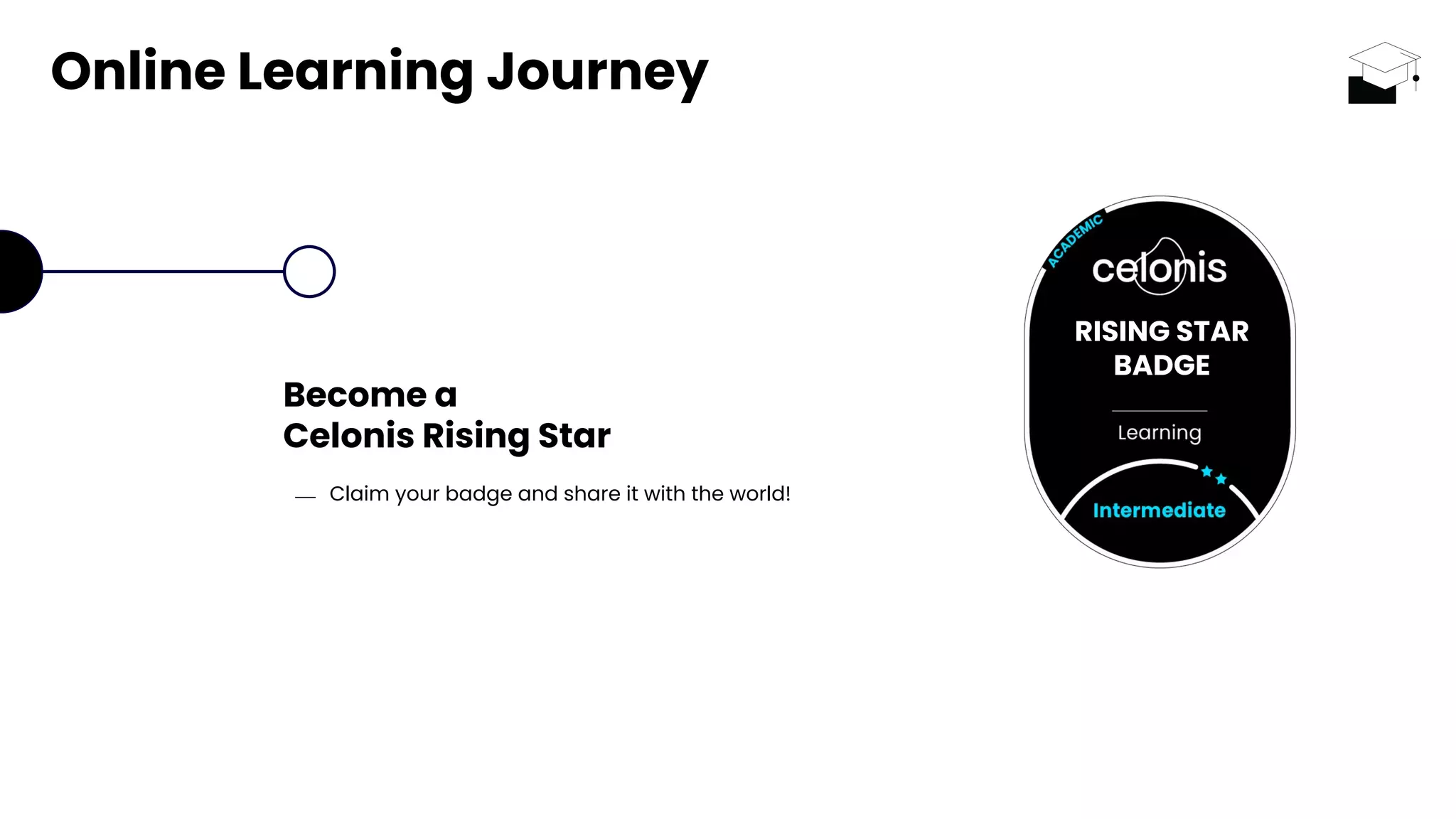 Online Learning Journey

Become a
Celonis Rising Star

— Claim your badge and share it with the world!

ACADEMIC
celonis
RISING STAR BADGE
Learning
Intermediate